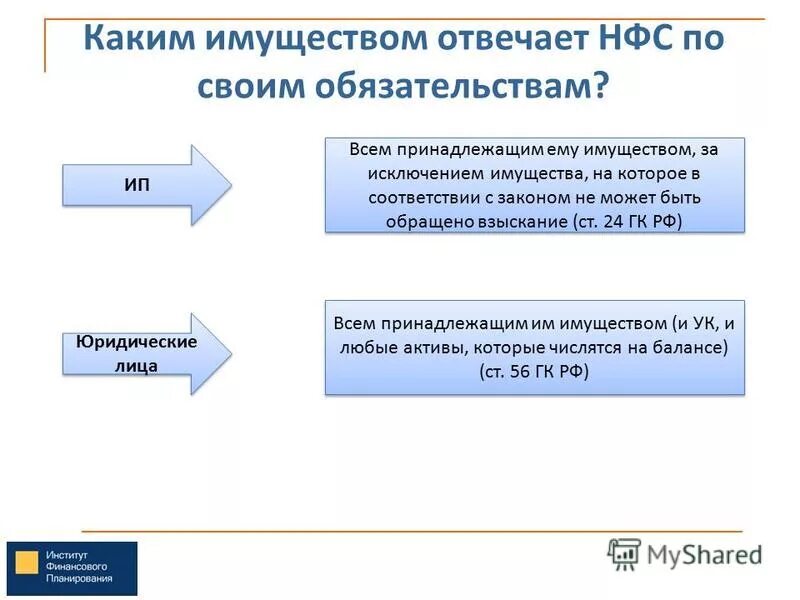 Каким имуществом отвечает НФС по своим обязательствам?

ИП

Всем принадлежащим ему имуществом, за исключением имущества, на которое в соответствии с законом не может быть обращено взыскание (ст. 24 ГК РФ)

Юридические лица

Всем принадлежащим им имуществом (и УК, и любые активы, которые числятся на балансе) (ст. 56 ГК РФ)

Институт Финансового Планирования

MyShared